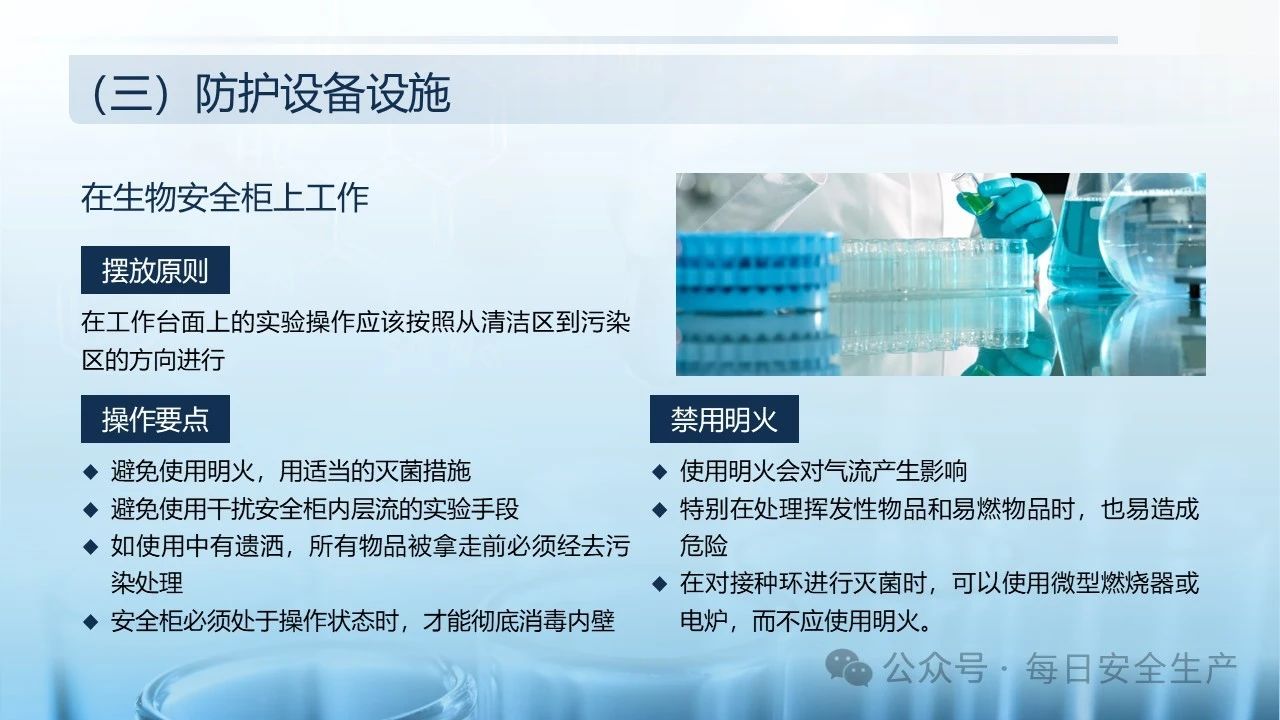 （三）防护设备设施

在生物安全柜上工作

摆放原则

在工作台面上的实验操作应该按照从清洁区到污染区的方向进行

操作要点

◆ 避免使用明火，用适当的灭菌措施
◆ 避免使用干扰安全柜内层流的实验手段
◆ 如使用中有遗洒，所有物品被拿走前必须经去污染处理
◆ 安全柜必须处于操作状态时，才能彻底消毒内壁

禁用明火

◆ 使用明火会对气流产生影响
◆ 特别在处理挥发性物品和易燃物品时，也易造成危险
◆ 在对接种环进行灭菌时，可以使用微型燃烧器或电炉，而不应使用明火。

公众号 · 每日安全生产